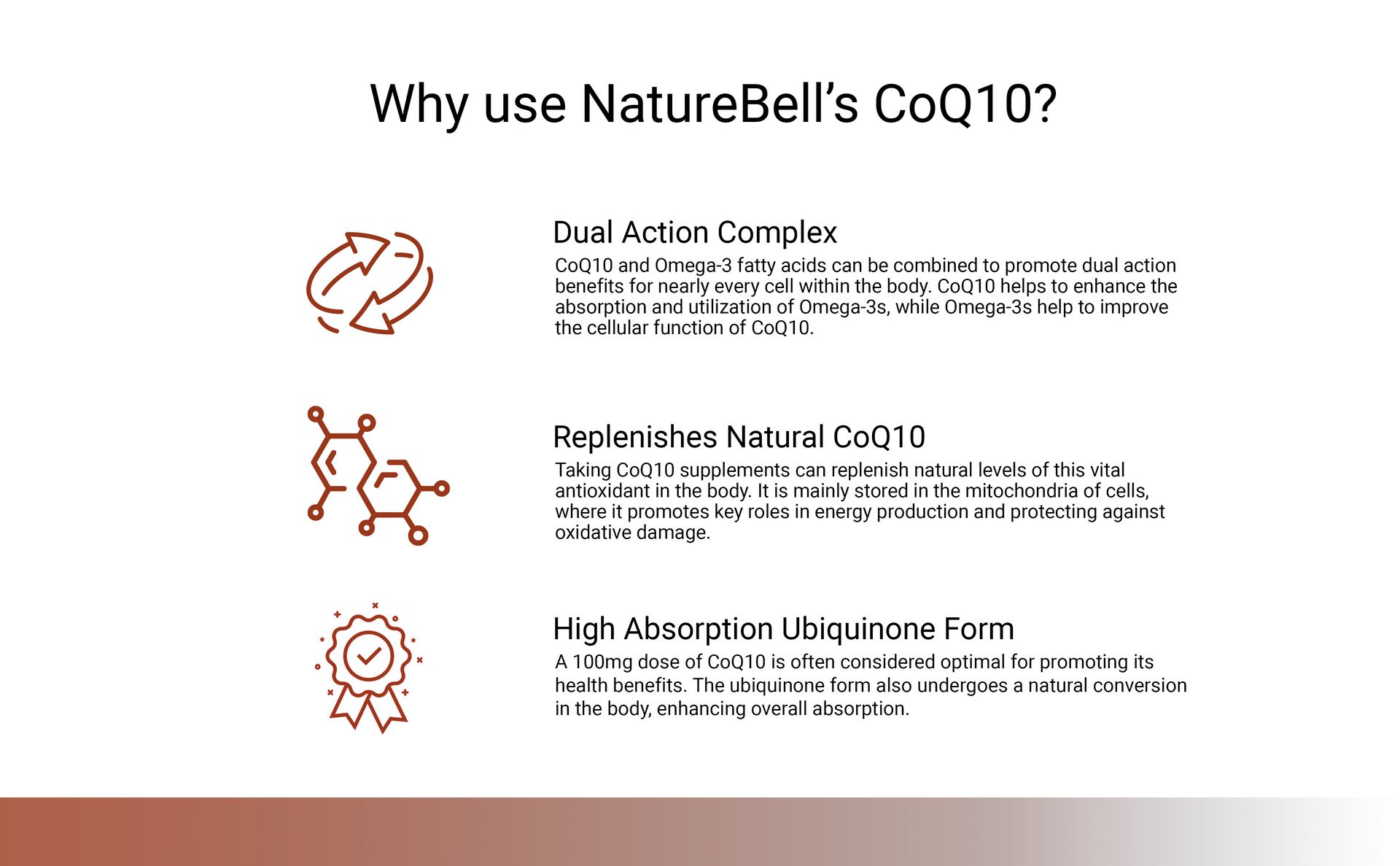 Why use NatureBell's CoQ10?

Dual Action Complex

CoQ10 and Omega-3 fatty acids can be combined to promote dual action benefits for nearly every cell within the body. CoQ10 helps to enhance the absorption and utilization of Omega-3s, while Omega-3s help to improve the cellular function of CoQ10.

Replenishes Natural CoQ10

Taking CoQ10 supplements can replenish natural levels of this vital antioxidant in the body. It is mainly stored in the mitochondria of cells, where it promotes key roles in energy production and protecting against oxidative damage.

High Absorption Ubiquinone Form

A 100mg dose of CoQ10 is often considered optimal for promoting its health benefits. The ubiquinone form also undergoes a natural conversion in the body, enhancing overall absorption.